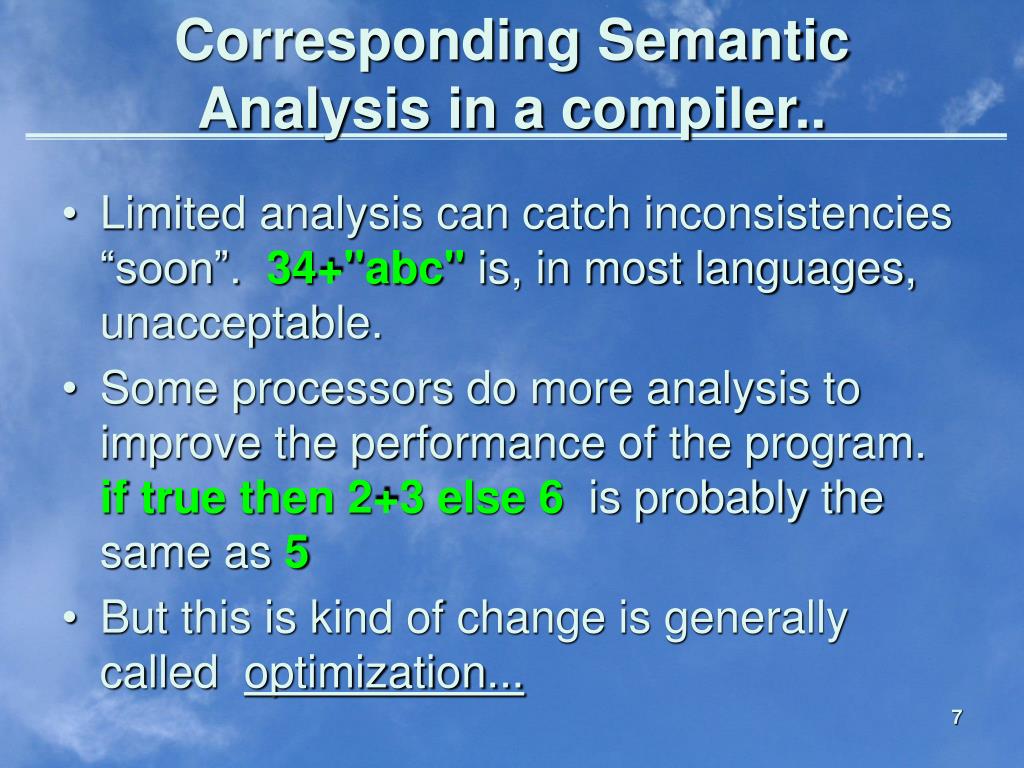 Corresponding Semantic Analysis in a compiler..

• Limited analysis can catch inconsistencies “soon”. 34+"abc" is, in most languages, unacceptable.

• Some processors do more analysis to improve the performance of the program. if true then 2+3 else 6 is probably the same as 5

• But this is kind of change is generally called optimization...

7